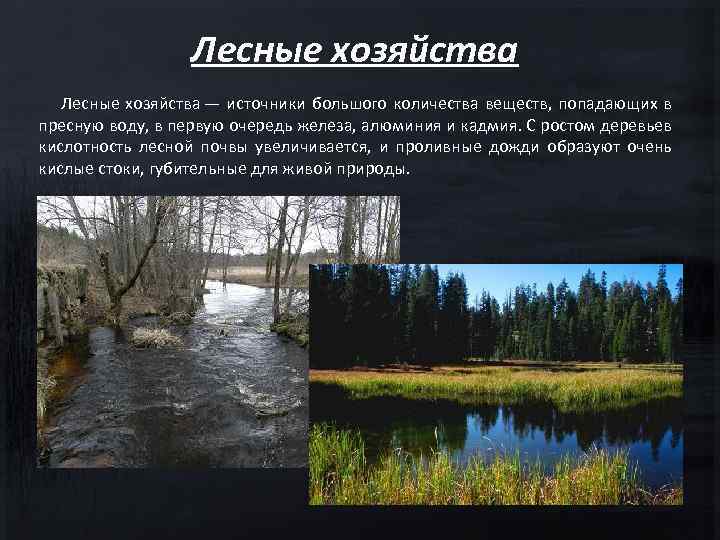 Лесные хозяйства

Лесные хозяйства — источники большого количества веществ, попадающих в пресную воду, в первую очередь железа, алюминия и кадмия. С ростом деревьев кислотность лесной почвы увеличивается, и проливные дожди образуют очень кислые стоки, губительные для живой природы.